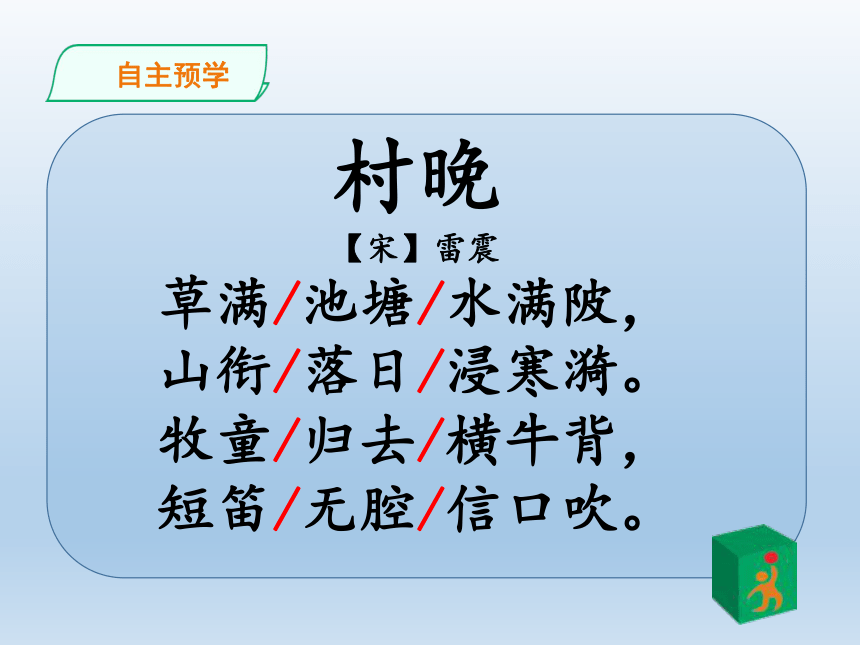 自主预学

村晚

【宋】雷震

草满/池塘/水满陂，
山衔/落日/浸寒漪。
牧童/归去/横牛背，
短笛/无腔/信口吹。